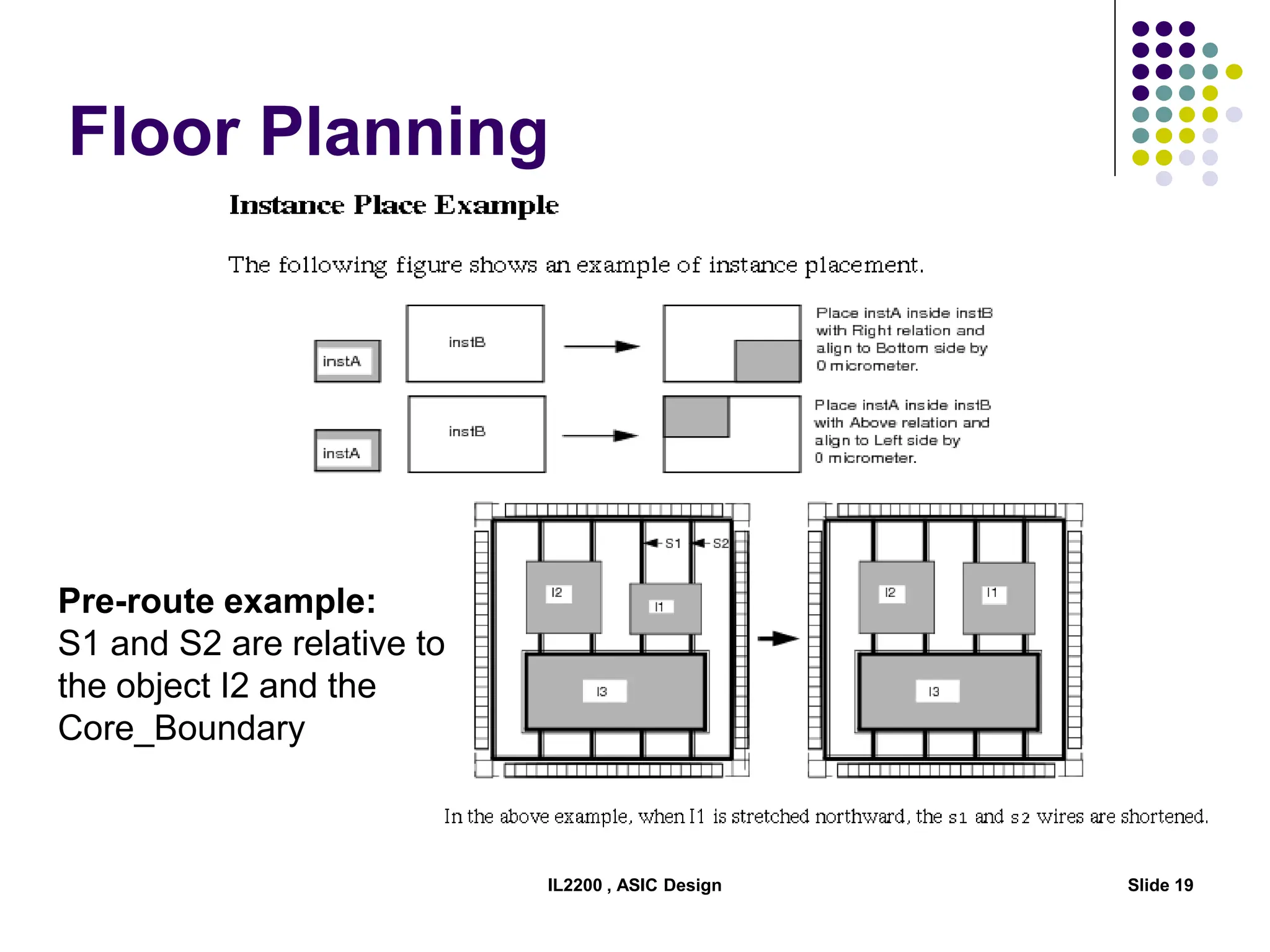 Floor Planning

Instance Place Example

The following figure shows an example of instance placement.

instA

instB

Place instA inside instB with Right relation and align to Bottom side by 0 micrometer.

instA

instB

Place instA inside instB with Above relation and align to Left side by 0 micrometer.

Pre-route example:
S1 and S2 are relative to the object I2 and the Core_Boundary

S1 S2

I2

I1

I3

I2

I1

I3

In the above example, when I1 is stretched northward, the s1 and s2 wires are shortened.

IL2200 , ASIC Design

Slide 19